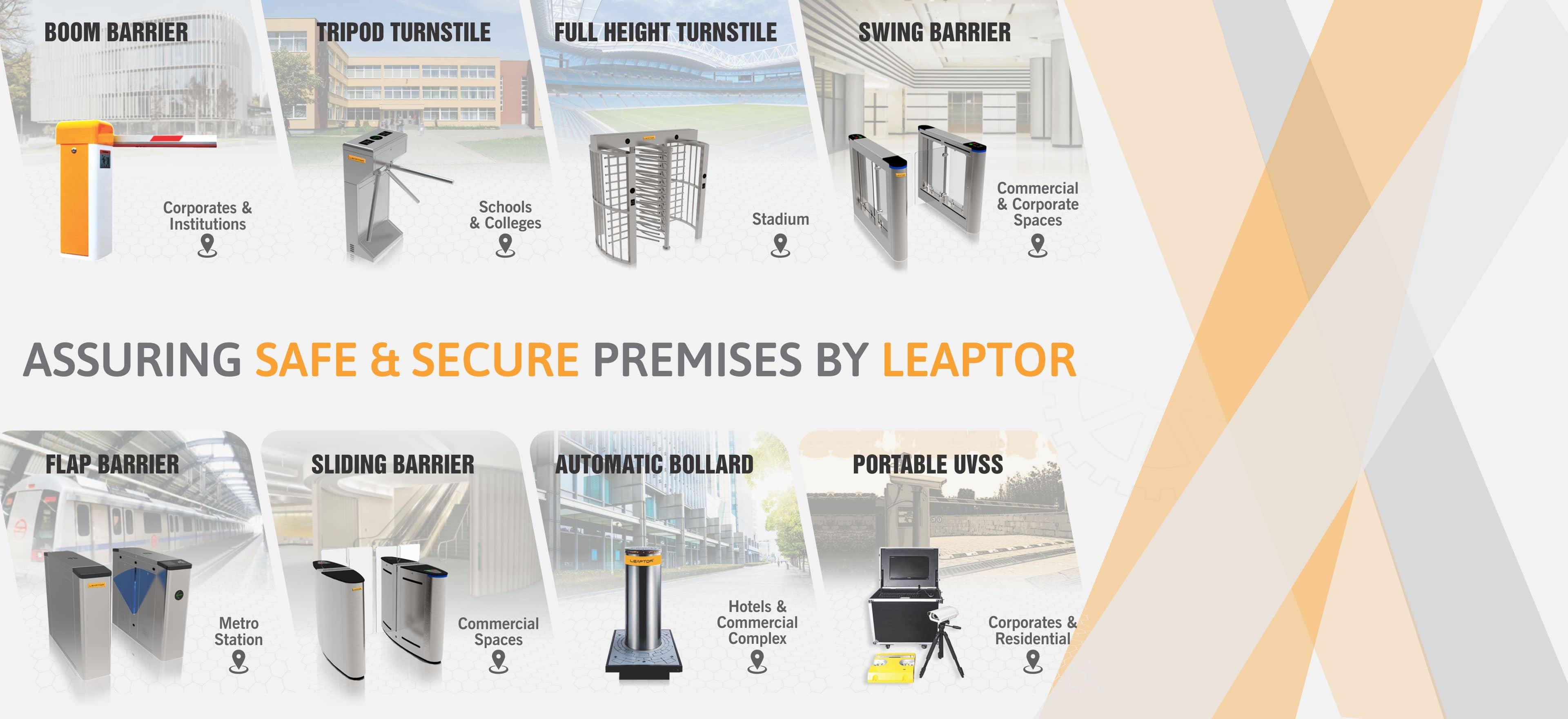 BOOM BARRIER

Corporates & Institutions

TRIPOD TURNSTILE

Schools & Colleges

FULL HEIGHT TURNSTILE

Stadium

SWING BARRIER

Commercial & Corporate Spaces

ASSURING SAFE & SECURE PREMISES BY LEAPTOR

FLAP BARRIER

Metro Station

SLIDING BARRIER

Commercial Spaces

AUTOMATIC BOLLARD

LEAPTOR

Hotels & Commercial Complex

PORTABLE UVSS

Corporates & Residential